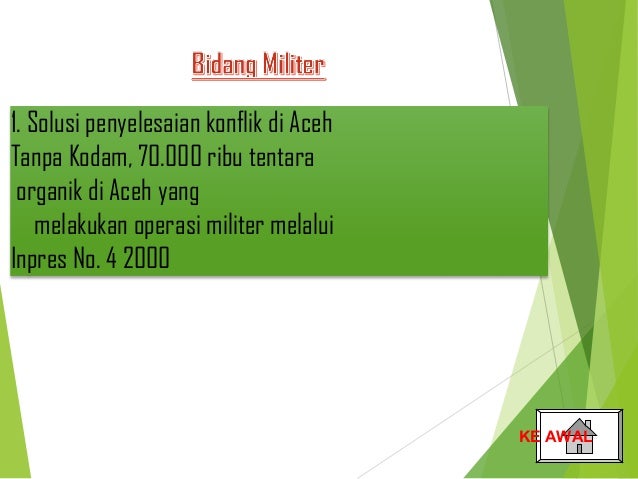 Bidang Militer

1. Solusi penyelesaian konflik di Aceh Tanpa Kodam, 70.000 ribu tentara organik di Aceh yang melakukan operasi militer melalui Inpres No. 4 2000

KE AWAL